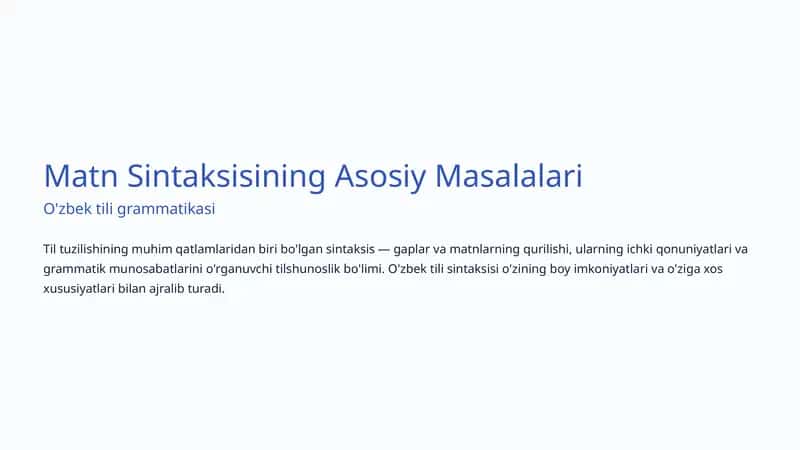 Matn Sintaksisining Asosiy Masalalari

O'zbek tili grammatikasi

Til tuzilishining muhim qatlamlaridan biri bo'lgan sintaksis — gaplar va matnlarning qurilishi, ularning ichki qonuniyatlari va grammatik munosabatlarini o'rganuvchi tilshunoslik bo'limi. O'zbek tili sintaksisi o'zining boy imkoniyatlari va o'ziga xos xususiyatlari bilan ajralib turadi.